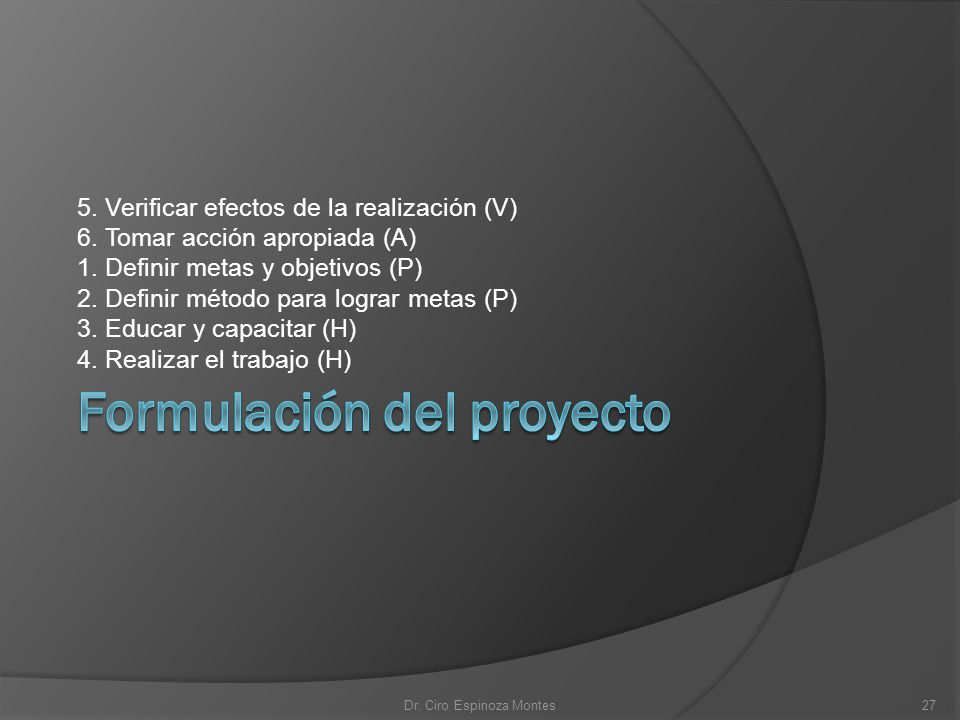 5. Verificar efectos de la realización (V)
6. Tomar acción apropiada (A)
1. Definir metas y objetivos (P)
2. Definir método para lograr metas (P)
3. Educar y capacitar (H)
4. Realizar el trabajo (H)

Formulación del proyecto

Dr. Ciro Espinoza Montes

27